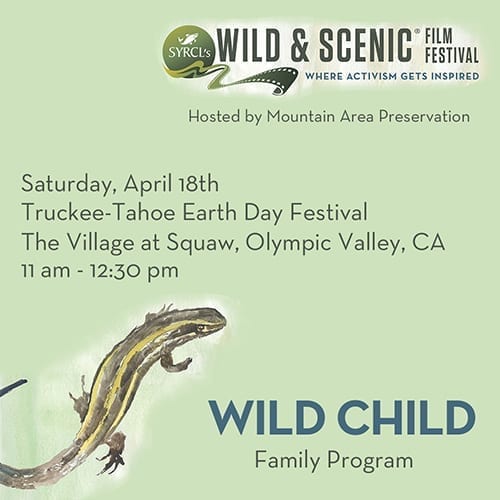 SYRCL's WILD & SCENIC® FILM FESTIVAL
WHERE ACTIVISM GETS INSPIRED

Hosted by Mountain Area Preservation

Saturday, April 18th
Truckee-Tahoe Earth Day Festival
The Village at Squaw, Olympic Valley, CA
11 am - 12:30 pm

WILD CHILD
Family Program